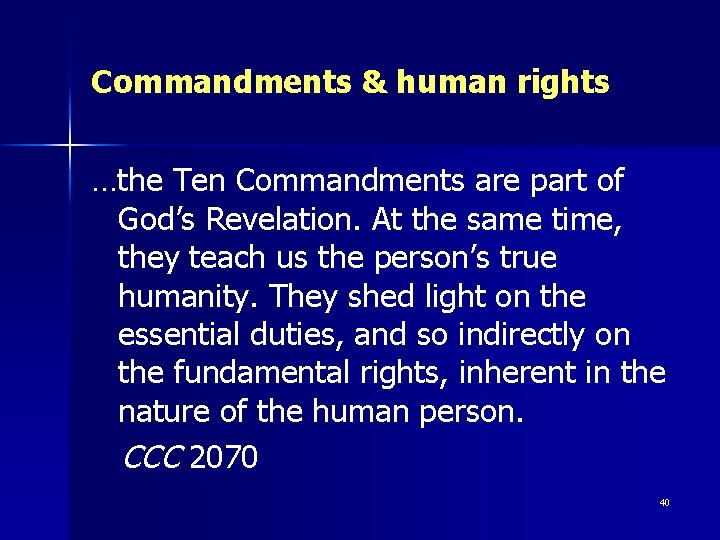 Commandments & human rights

…the Ten Commandments are part of God’s Revelation. At the same time, they teach us the person’s true humanity. They shed light on the essential duties, and so indirectly on the fundamental rights, inherent in the nature of the human person.

CCC 2070

40